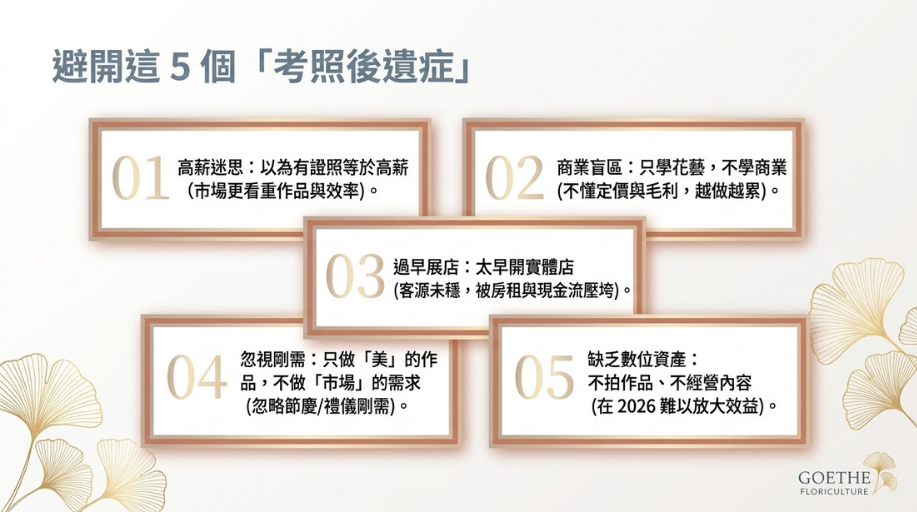 避開這 5 個「考照後遺症」

01 高薪迷思：以為有證照等於高薪 (市場更看重作品與效率)。

02 商業盲區：只學花藝，不學商業 (不懂定價與毛利，越做越累)。

03 過早展店：太早開實體店 (客源未穩，被房租與現金流壓垮)。

04 忽視剛需：只做「美」的作品，不做「市場」的需求 (忽略節慶/禮儀剛需)。

05 缺乏數位資產：不拍作品、不經營內容 (在 2026 難以放大效益)。

GOETHE
FLORICULTURE